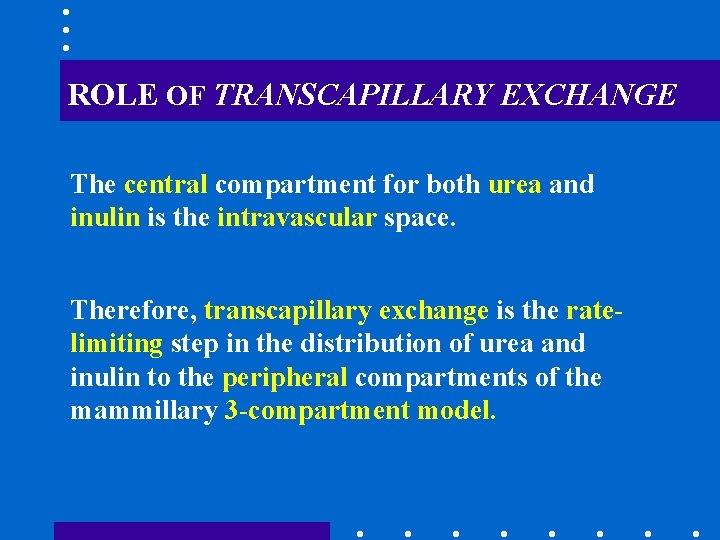 ROLE OF TRANSCAPILLARY EXCHANGE

The central compartment for both urea and inulin is the intravascular space.

Therefore, transcapillary exchange is the rate-limiting step in the distribution of urea and inulin to the peripheral compartments of the mammillary 3-compartment model.